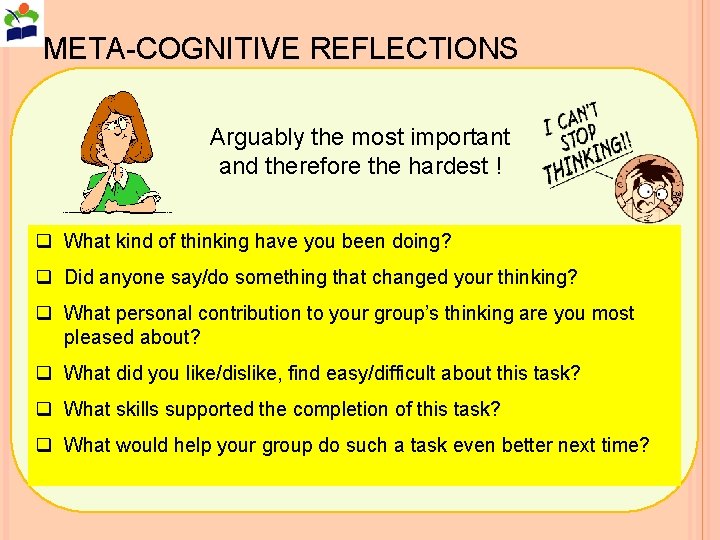 META-COGNITIVE REFLECTIONS

Arguably the most important and therefore the hardest !

I CAN'T STOP THINKING!!

❑ What kind of thinking have you been doing?

❑ Did anyone say/do something that changed your thinking?

❑ What personal contribution to your group's thinking are you most pleased about?

❑ What did you like/dislike, find easy/difficult about this task?

❑ What skills supported the completion of this task?

❑ What would help your group do such a task even better next time?